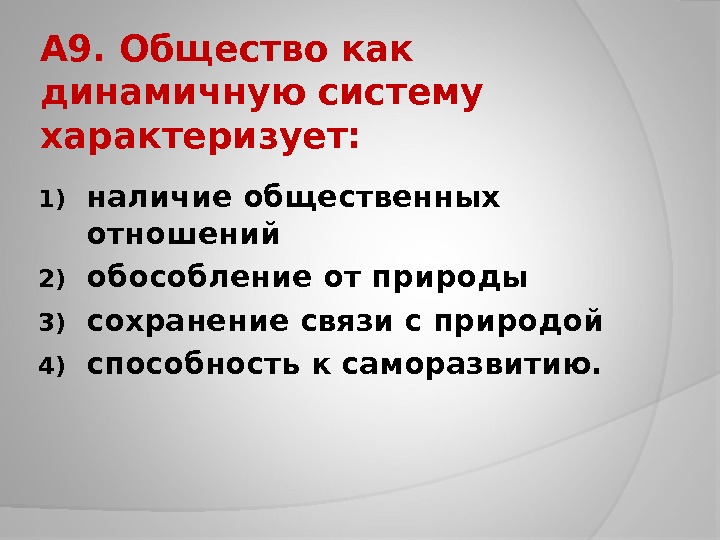 А9. Общество как динамичную систему характеризует:

1) наличие общественных отношений
2) обособление от природы
3) сохранение связи с природой
4) способность к саморазвитию.